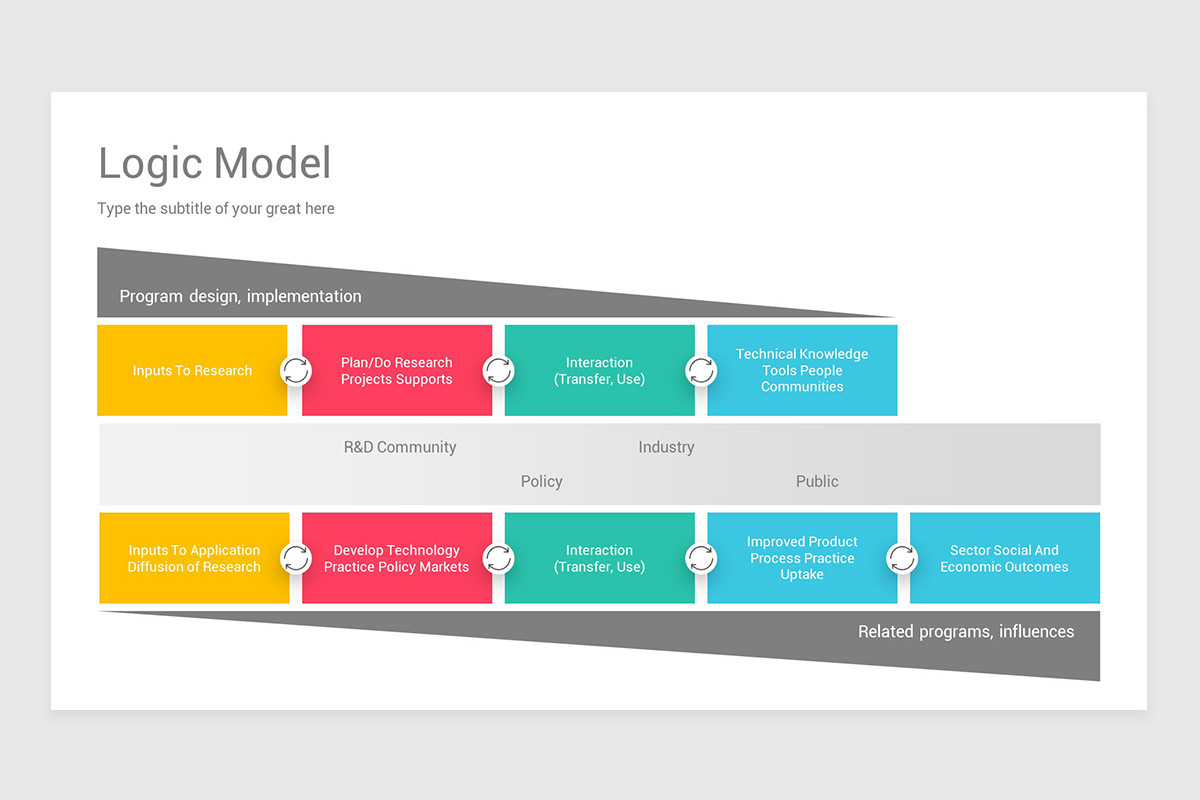 Logic Model

Type the subtitle of your great here

Program design, implementation

Inputs To Research

Plan/Do Research Projects Supports

Interaction (Transfer, Use)

Technical Knowledge Tools People Communities

R&D Community

Industry

Policy

Public

Inputs To Application Diffusion of Research

Develop Technology Practice Policy Markets

Interaction (Transfer, Use)

Improved Product Process Practice Uptake

Sector Social And Economic Outcomes

Related programs, influences